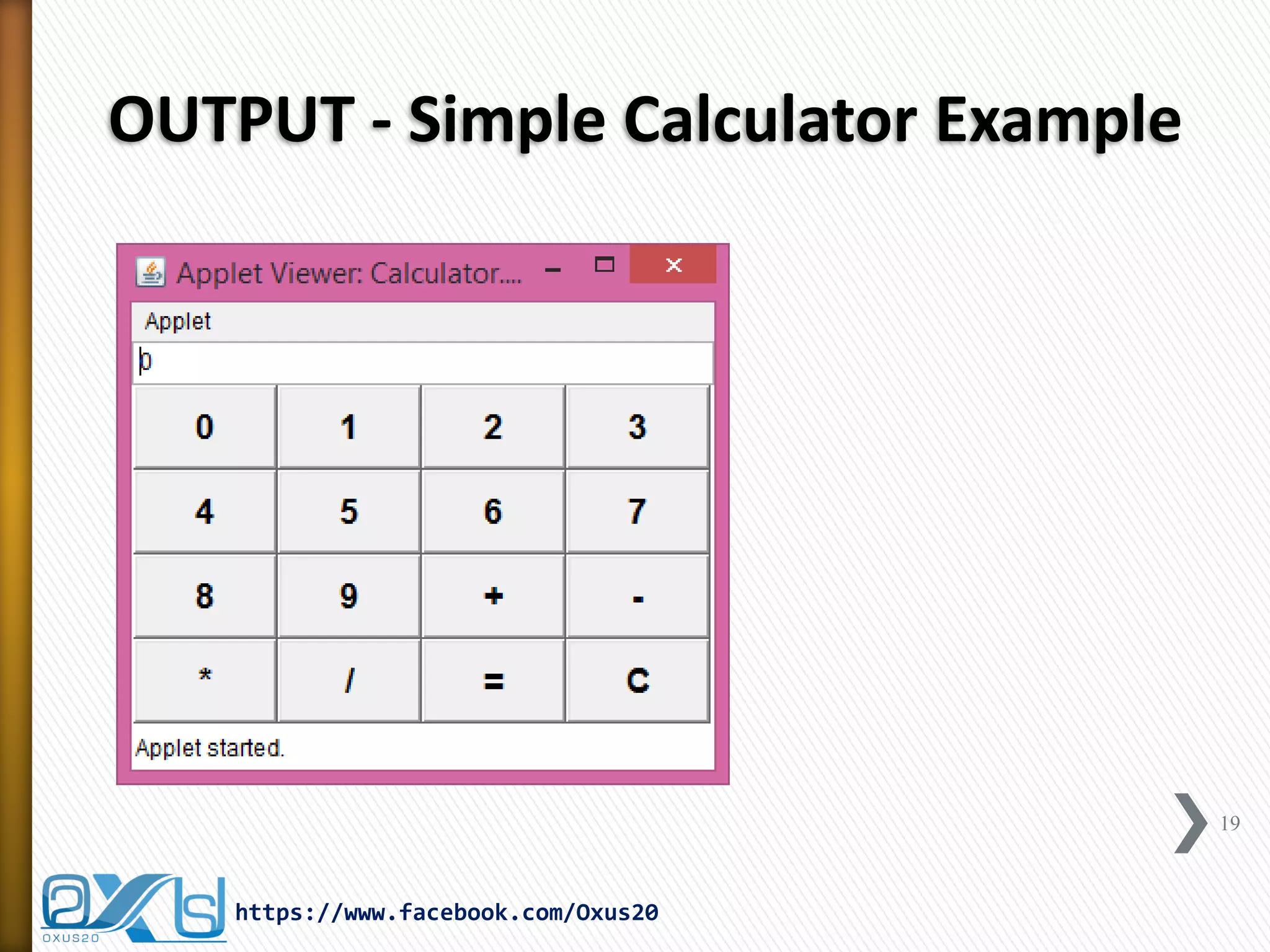 OUTPUT - Simple Calculator Example

Applet Viewer: Calculator....

Applet

0

| 0 | 1 | 2 | 3 |
|---|---|---|---|
| 4 | 5 | 6 | 7 |
| 8 | 9 | + | - |
| * | / | = | C |

Applet started.

19

OXUS20

https://www.facebook.com/Oxus20